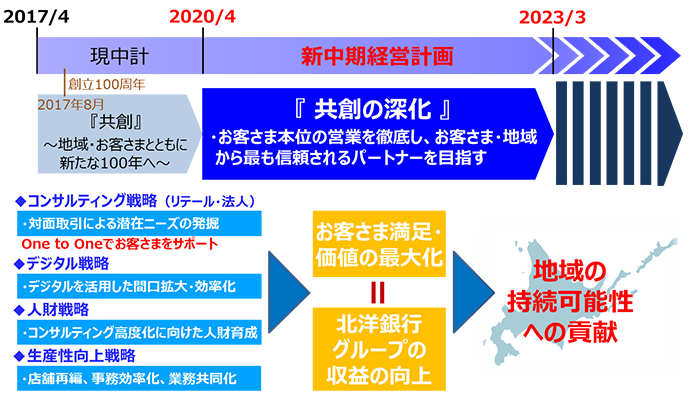 2017/4

2020/4

2023/3

現中計

新中期経営計画

創立100周年

2017年8月
『共創』
～地域・お客さまとともに新たな100年へ～

『 共創の深化 』
・お客さま本位の営業を徹底し、お客さま・地域から最も信頼されるパートナーを目指す

◆コンサルティング戦略（リテール・法人）
・対面取引による潜在ニーズの発掘
One to Oneでお客さまをサポート
◆デジタル戦略
・デジタルを活用した間口拡大・効率化
◆人財戦略
・コンサルティング高度化に向けた人財育成
◆生産性向上戦略
・店舗再編、事務効率化、業務共同化

お客さま満足・価値の最大化

＝

北洋銀行グループの収益の向上

地域の持続可能性への貢献